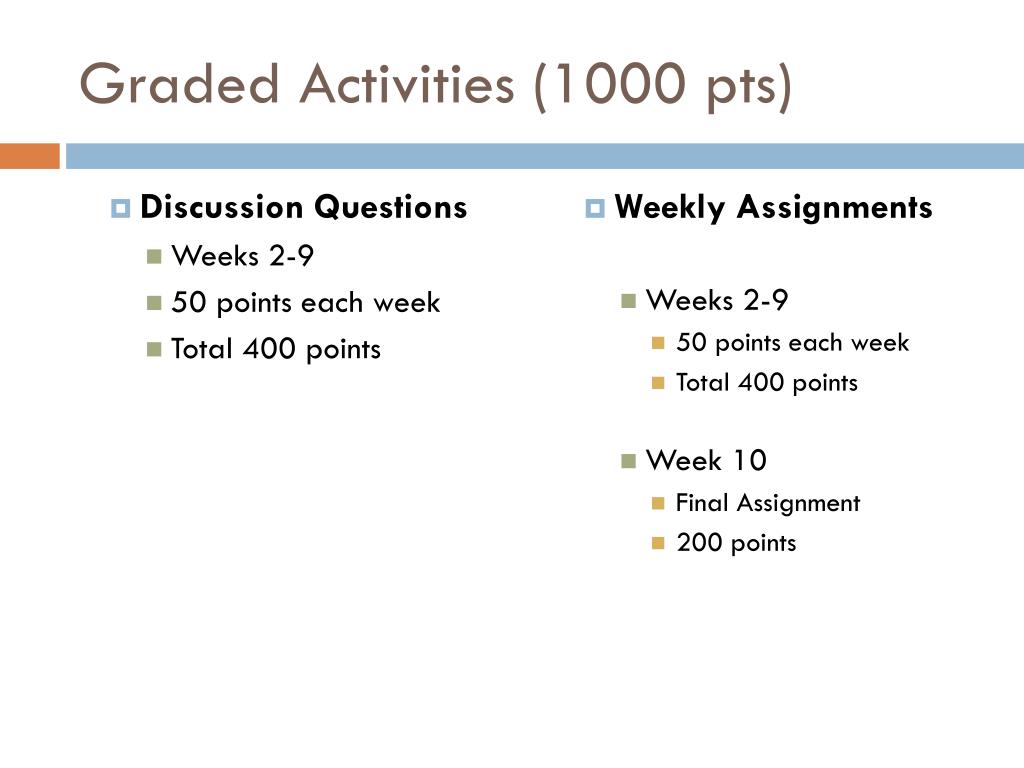 Graded Activities (1000 pts)

Discussion Questions
Weeks 2-9
50 points each week
Total 400 points

Weekly Assignments
Weeks 2-9
50 points each week
Total 400 points
Week 10
Final Assignment
200 points